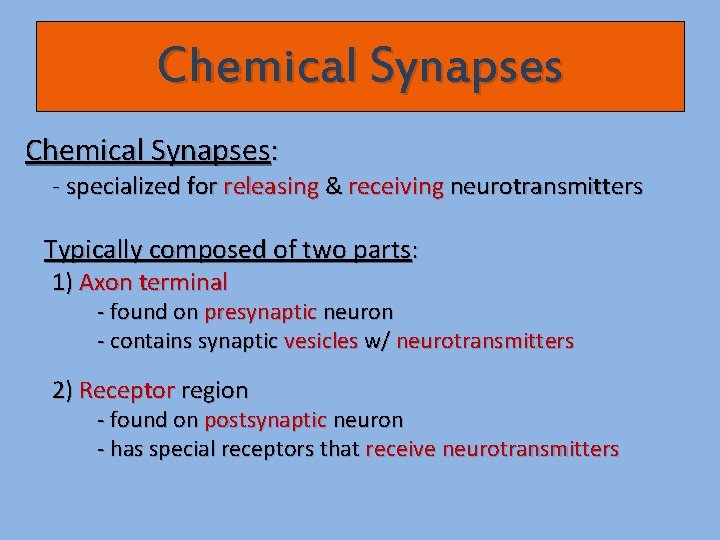 Chemical Synapses

Chemical Synapses:
- specialized for releasing & receiving neurotransmitters

Typically composed of two parts:
1) Axon terminal
- found on presynaptic neuron
- contains synaptic vesicles w/ neurotransmitters

2) Receptor region
- found on postsynaptic neuron
- has special receptors that receive neurotransmitters